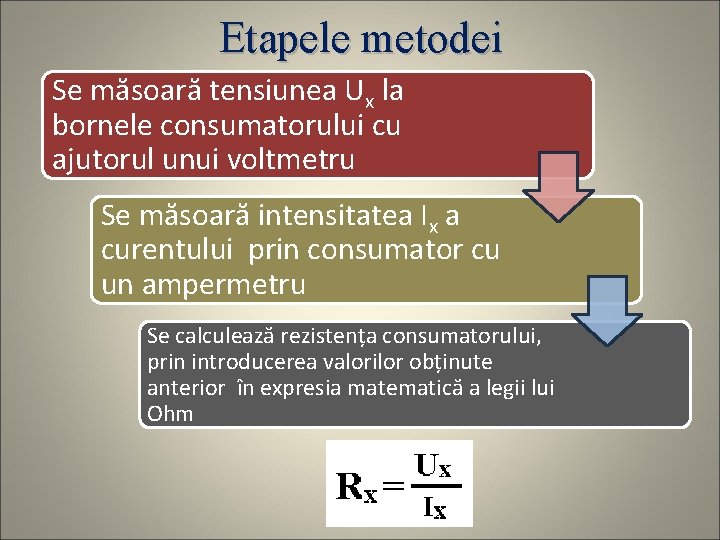 Etapele metodei

Se măsoară tensiunea $U_x$ la bornele consumatorului cu ajutorul unui voltmetru

Se măsoară intensitatea $I_x$ a curentului prin consumator cu un ampermetru

Se calculează rezistența consumatorului, prin introducerea valorilor obținute anterior în expresia matematică a legii lui Ohm

$R_x = \frac{U_x}{I_x}$